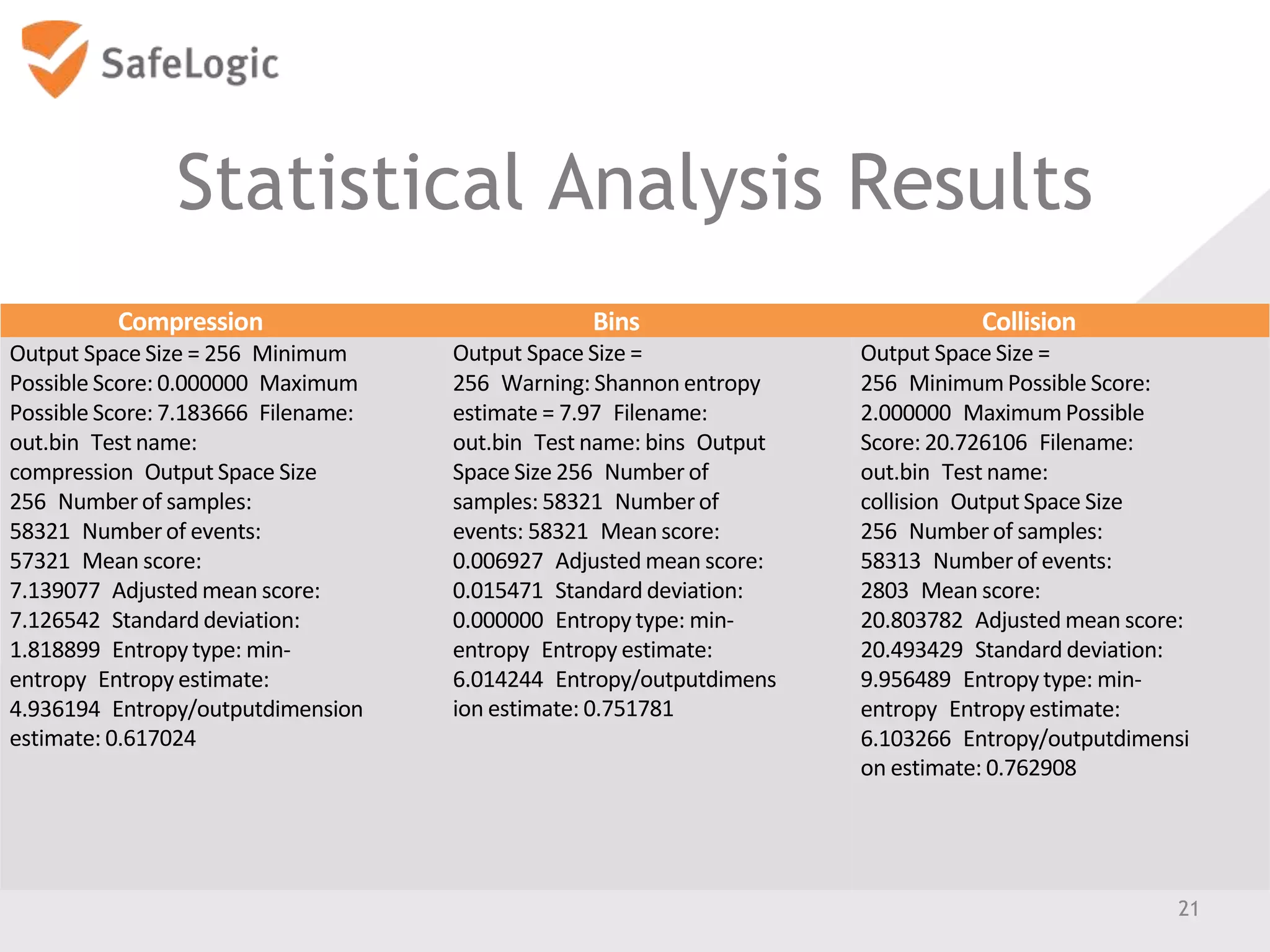 SafeLogic

Statistical Analysis Results

| Compression | Bins | Collision |
|---|---|---|
| Output Space Size = 256 Minimum Possible Score: 0.000000 Maximum Possible Score: 7.183666 Filename: out.bin Test name: compression Output Space Size 256 Number of samples: 58321 Number of events: 57321 Mean score: 7.139077 Adjusted mean score: 7.126542 Standard deviation: 1.818899 Entropy type: min-entropy Entropy estimate: 4.936194 Entropy/outputdimension estimate: 0.617024 | Output Space Size = 256 Warning: Shannon entropy estimate = 7.97 Filename: out.bin Test name: bins Output Space Size 256 Number of samples: 58321 Number of events: 58321 Mean score: 0.006927 Adjusted mean score: 0.015471 Standard deviation: 0.000000 Entropy type: min-entropy Entropy estimate: 6.014244 Entropy/outputdimension estimate: 0.751781 | Output Space Size = 256 Minimum Possible Score: 2.000000 Maximum Possible Score: 20.726106 Filename: out.bin Test name: collision Output Space Size 256 Number of samples: 58313 Number of events: 2803 Mean score: 20.803782 Adjusted mean score: 20.493429 Standard deviation: 9.956489 Entropy type: min-entropy Entropy estimate: 6.103266 Entropy/outputdimension estimate: 0.762908 |

21